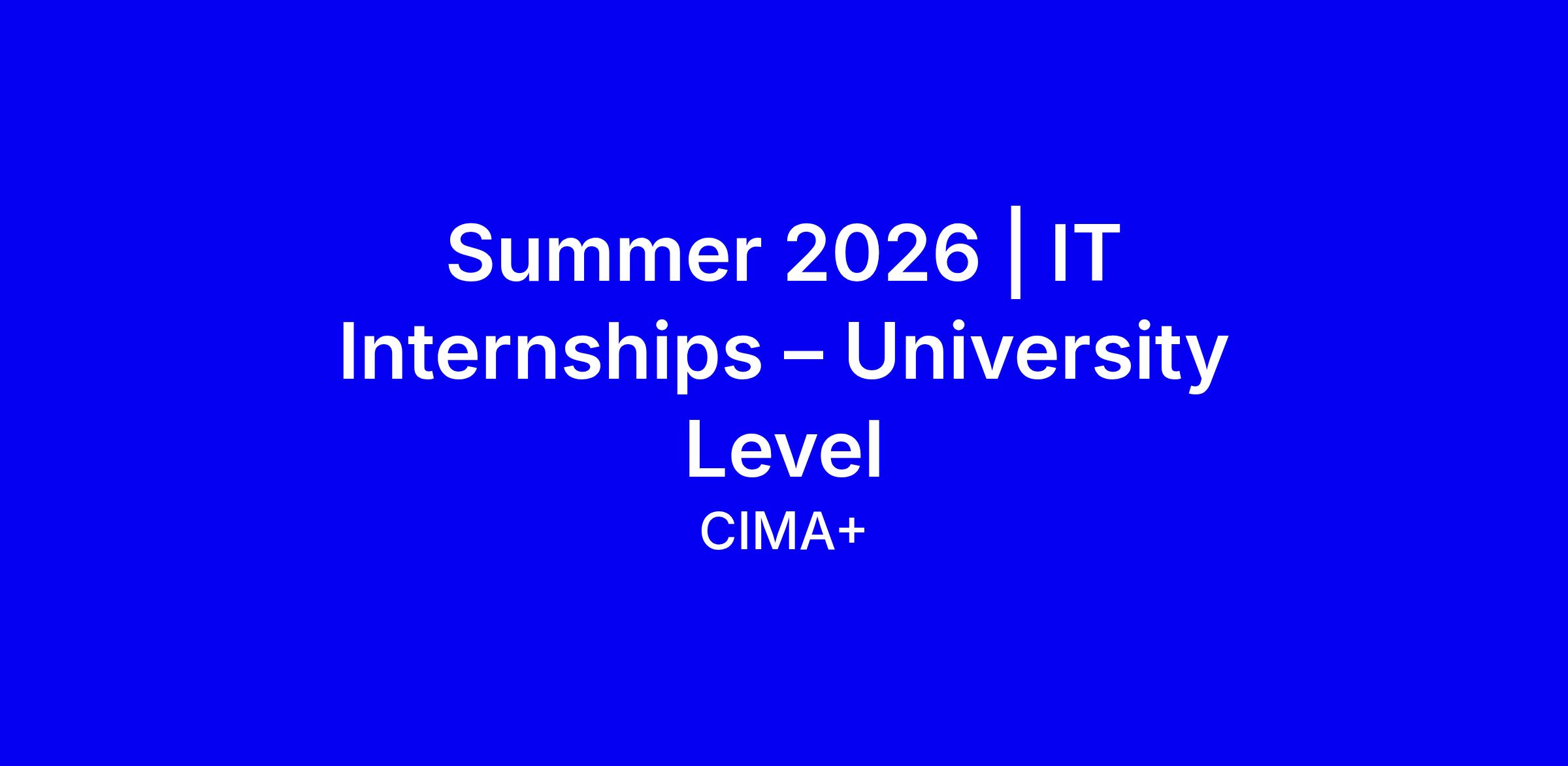 Summer 2026 | IT Internships – University Level

CIMA+